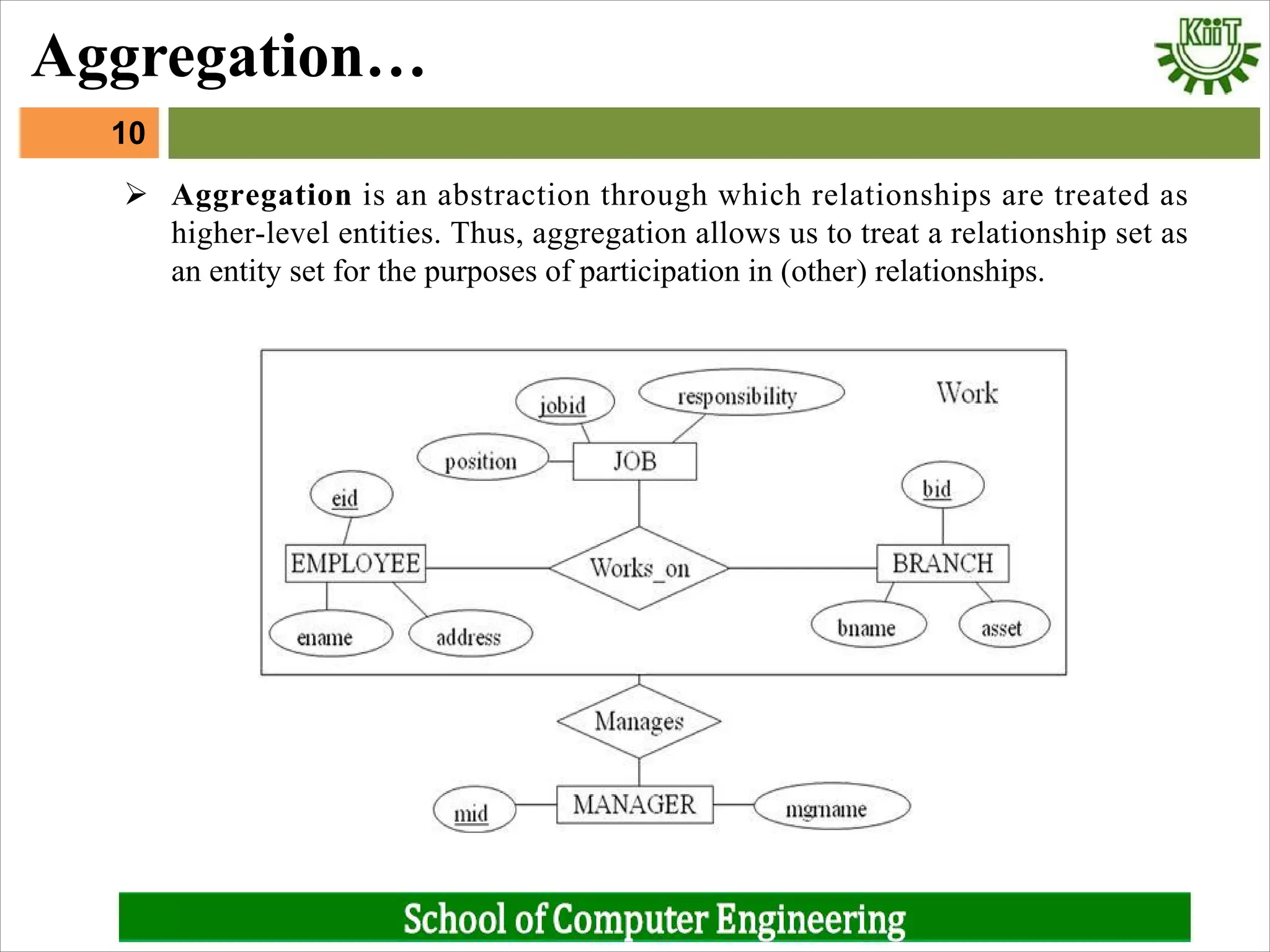 Aggregation…

KiiT

10

➢ Aggregation is an abstraction through which relationships are treated as higher-level entities. Thus, aggregation allows us to treat a relationship set as an entity set for the purposes of participation in (other) relationships.

jobid

responsibility

Work

position

JOB

eid

bid

EMPLOYEE

Works_on

BRANCH

ename

address

bname

asset

Manages

mid

MANAGER

mgrname

School of Computer Engineering